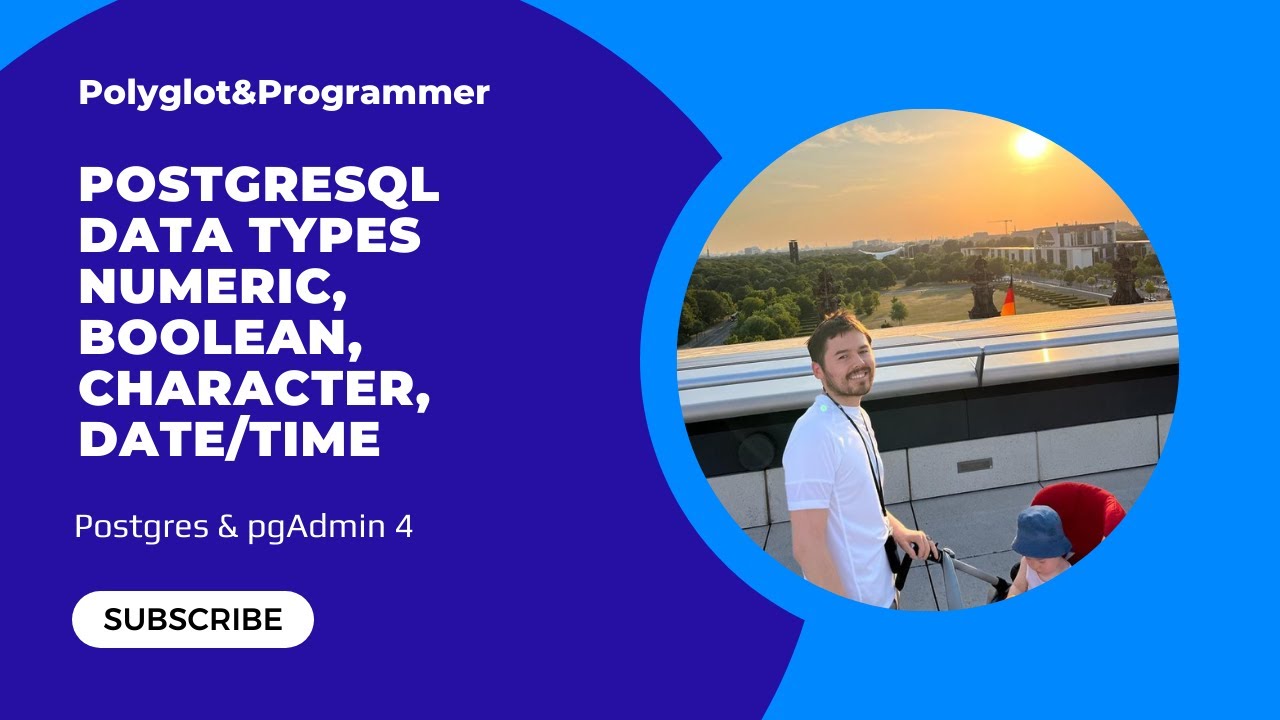 Polyglot&Programmer

POSTGRESQL DATA TYPES NUMERIC, BOOLEAN, CHARACTER, DATE/TIME

Postgres & pgAdmin 4

SUBSCRIBE